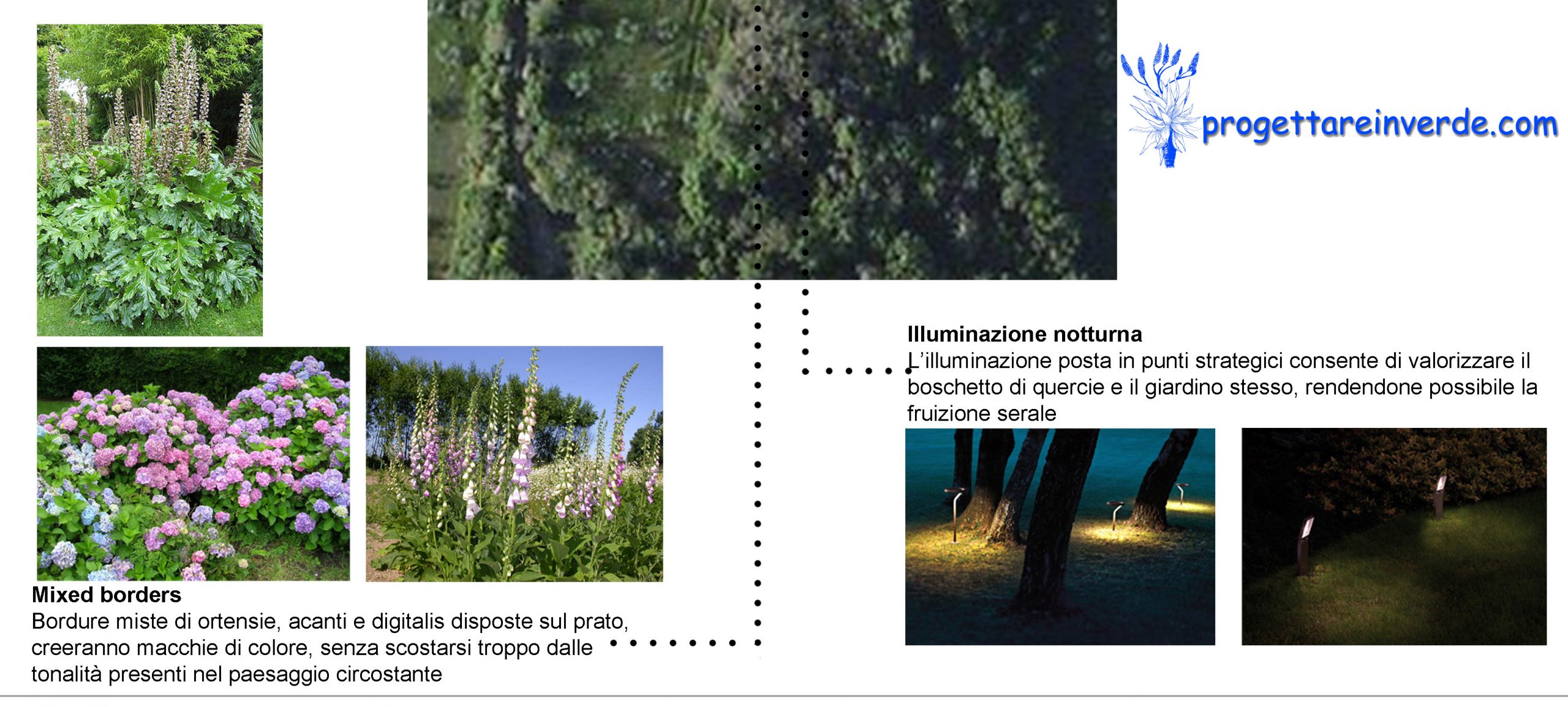 progettareinverde.com

Illuminazione notturna
L'illuminazione posta in punti strategici consente di valorizzare il boschetto di quercie e il giardino stesso, rendendone possibile la fruizione serale

Mixed borders
Bordure miste di ortensie, acanti e digitalis disposte sul prato, creeranno macchie di colore, senza scostarsi troppo dalle tonalità presenti nel paesaggio circostante